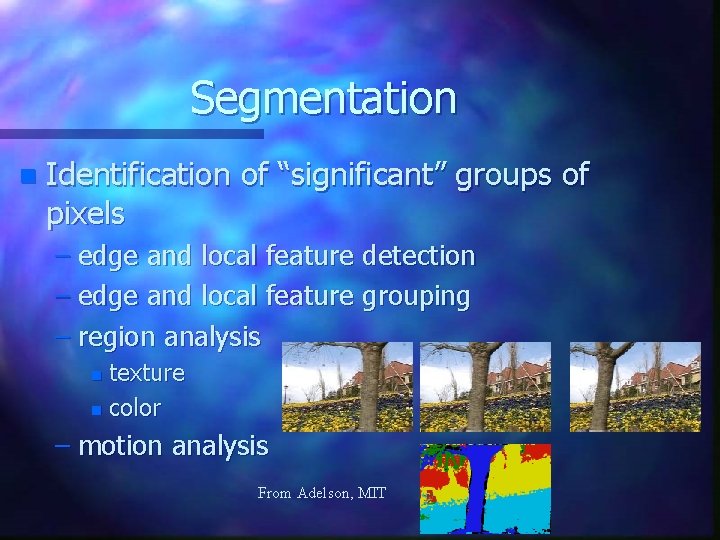 Segmentation

Identification of “significant” groups of pixels

– edge and local feature detection
– edge and local feature grouping
– region analysis
texture
color
– motion analysis

From Adelson, MIT